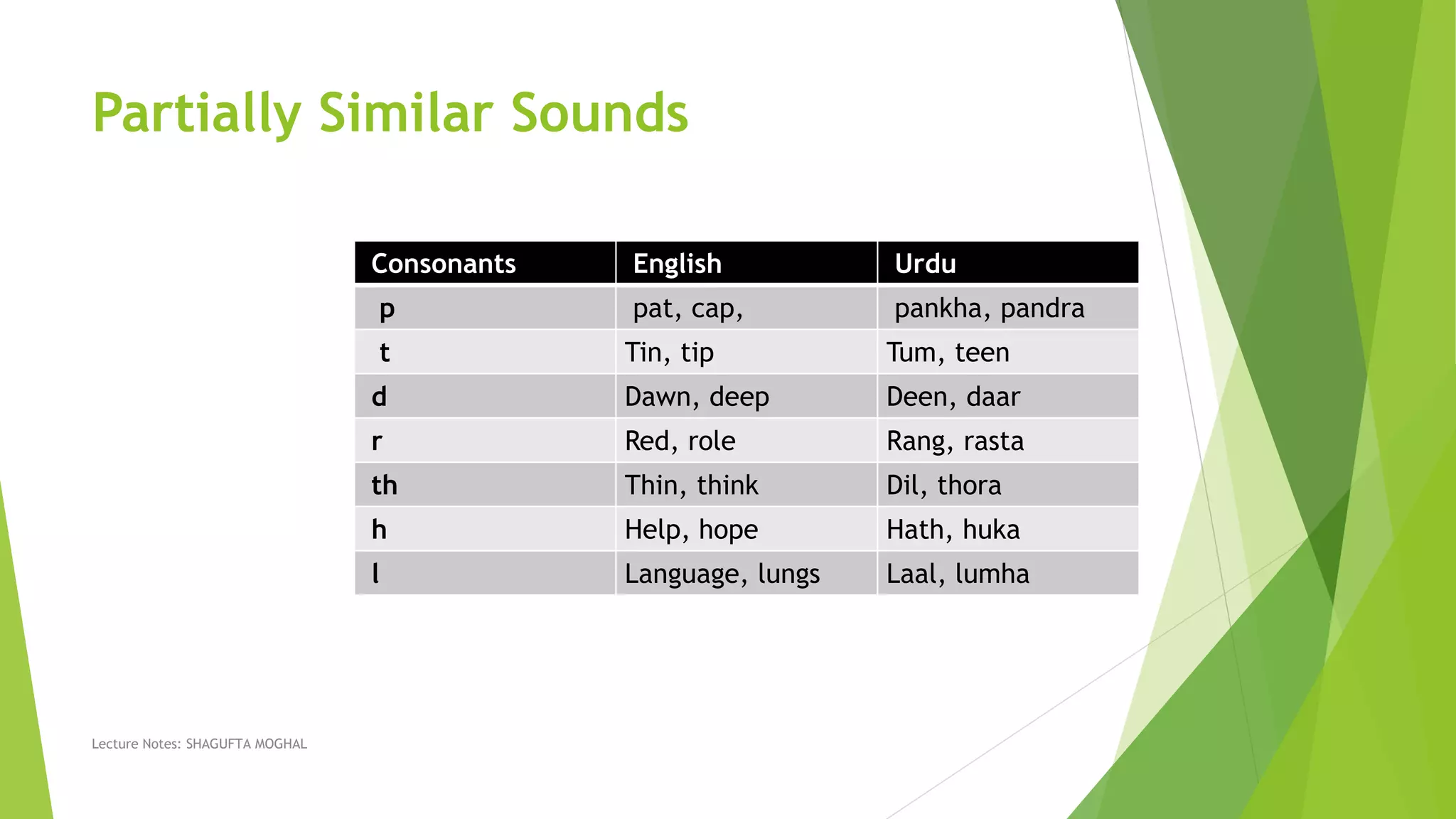 Partially Similar Sounds

| Consonants | English | Urdu |
|---|---|---|
| p | pat, cap, | pankha, pandra |
| t | Tin, tip | Tum, teen |
| d | Dawn, deep | Deen, daar |
| r | Red, role | Rang, rasta |
| th | Thin, think | Dil, thora |
| h | Help, hope | Hath, huka |
| l | Language, lungs | Laal, lumha |

Lecture Notes: SHAGUFTA MOGHAL